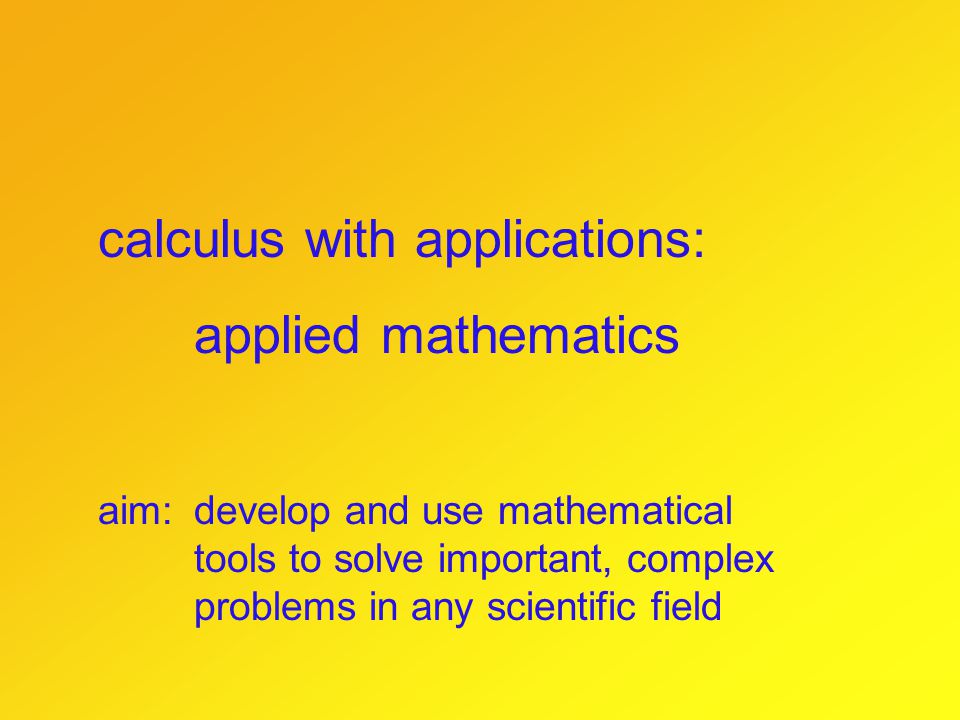 calculus with applications:

applied mathematics

aim: develop and use mathematical tools to solve important, complex problems in any scientific field